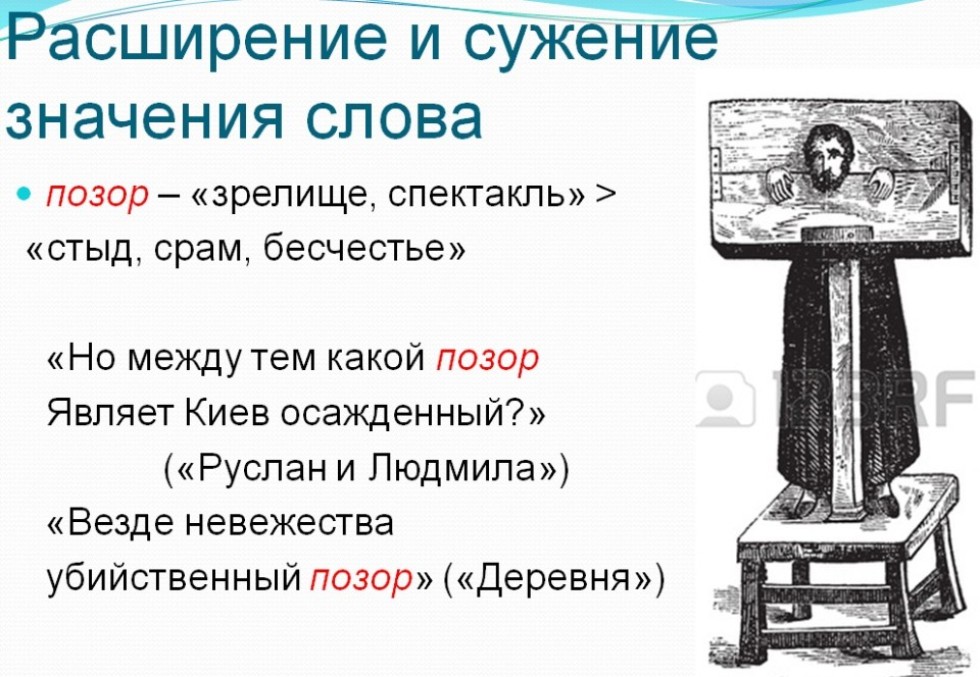 Расширение и сужение значения слова

позор – «зрелище, спектакль» > «стыд, срам, бесчестье»

«Но между тем какой позор
Являет Киев осажденный?»
(«Руслан и Людмила»)
«Везде невежества
убийственный позор» («Деревня»)

123RF